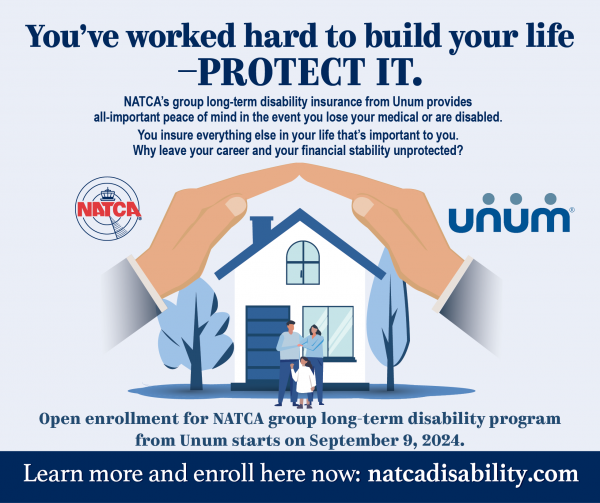 You've worked hard to build your life –PROTECT IT.

NATCA's group long-term disability insurance from Unum provides all-important peace of mind in the event you lose your medical or are disabled.

You insure everything else in your life that's important to you. Why leave your career and your financial stability unprotected?

NATCA

unum®

Open enrollment for NATCA group long-term disability program from Unum starts on September 9, 2024.

Learn more and enroll here now: natcadisability.com